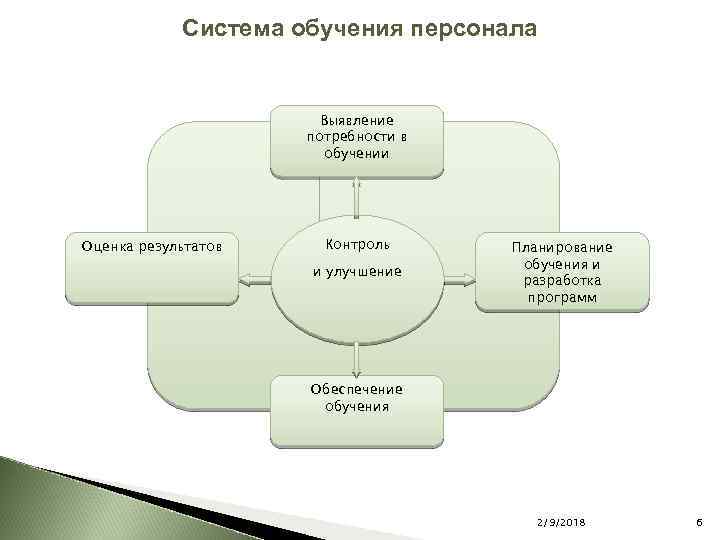 Система обучения персонала

Выявление потребности в обучении

Оценка результатов

Контроль

и улучшение

Планирование обучения и разработка программ

Обеспечение обучения

2/9/2018

6